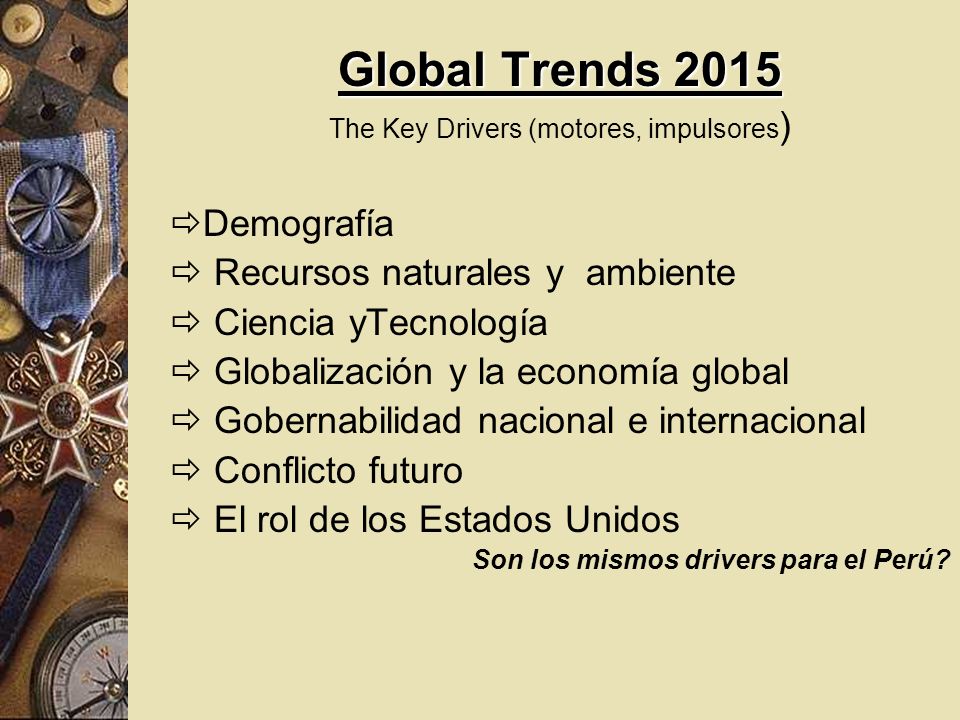 Global Trends 2015

The Key Drivers (motores, impulsores)

⇨Demografía
⇨ Recursos naturales y ambiente
⇨ Ciencia yTecnología
⇨ Globalización y la economía global
⇨ Gobernabilidad nacional e internacional
⇨ Conflicto futuro
⇨ El rol de los Estados Unidos

Son los mismos drivers para el Perú?